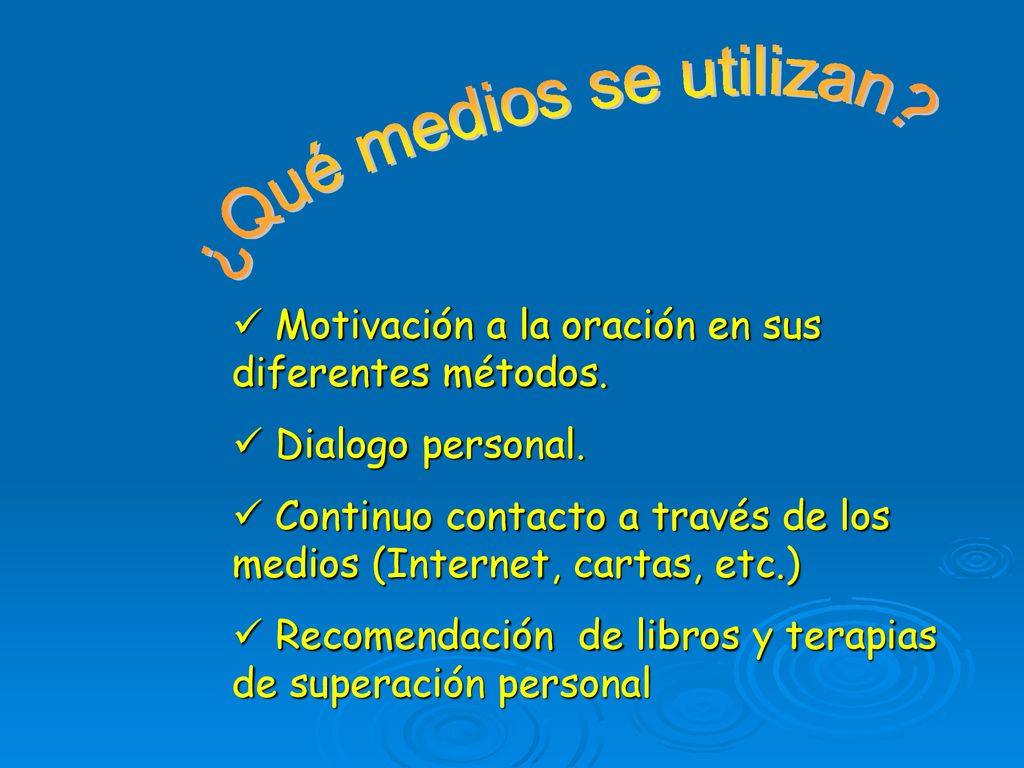 ¿Qué medios se utilizan?

✓ Motivación a la oración en sus diferentes métodos.

✓ Dialogo personal.

✓ Continuo contacto a través de los medios (Internet, cartas, etc.)

✓ Recomendación de libros y terapias de superación personal